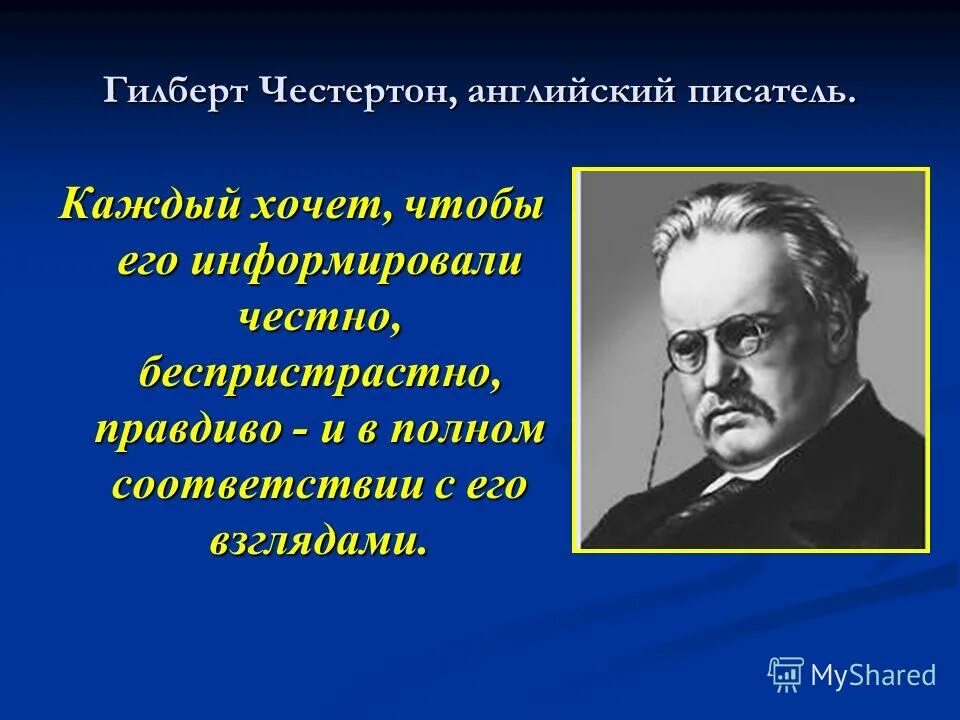 Гилберт Честертон, английский писатель.

Каждый хочет, чтобы его информировали честно, беспристрастно, правдиво - и в полном соответствии с его взглядами.

MyShared